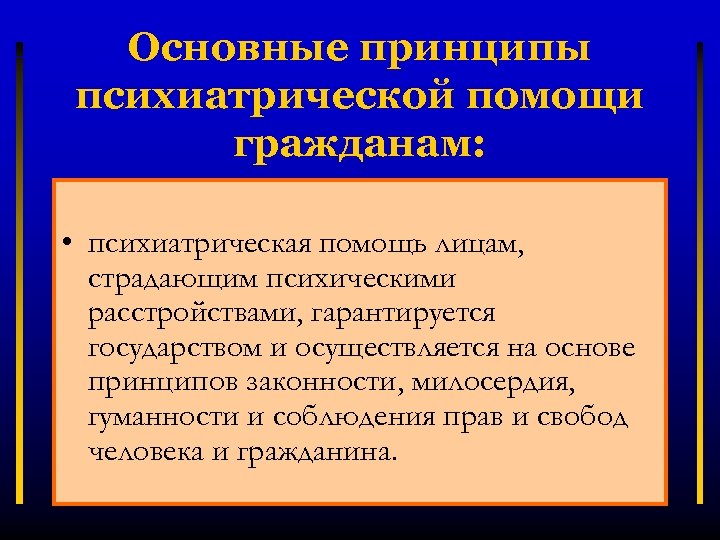 Основные принципы психиатрической помощи гражданам:

• психиатрическая помощь лицам, страдающим психическими расстройствами, гарантируется государством и осуществляется на основе принципов законности, милосердия, гуманности и соблюдения прав и свобод человека и гражданина.